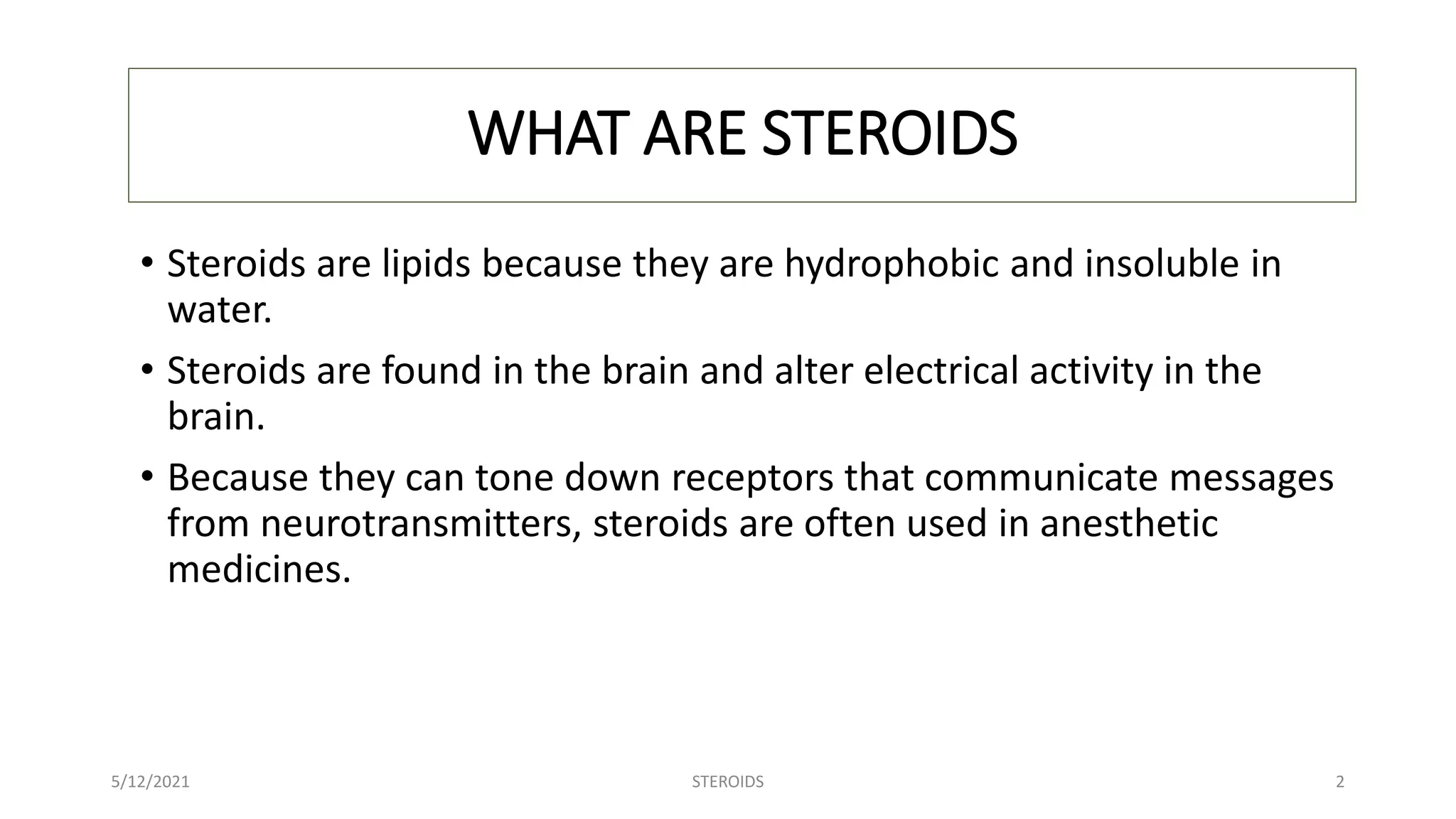 WHAT ARE STEROIDS

• Steroids are lipids because they are hydrophobic and insoluble in water.

• Steroids are found in the brain and alter electrical activity in the brain.

• Because they can tone down receptors that communicate messages from neurotransmitters, steroids are often used in anesthetic medicines.

5/12/2021 STEROIDS 2